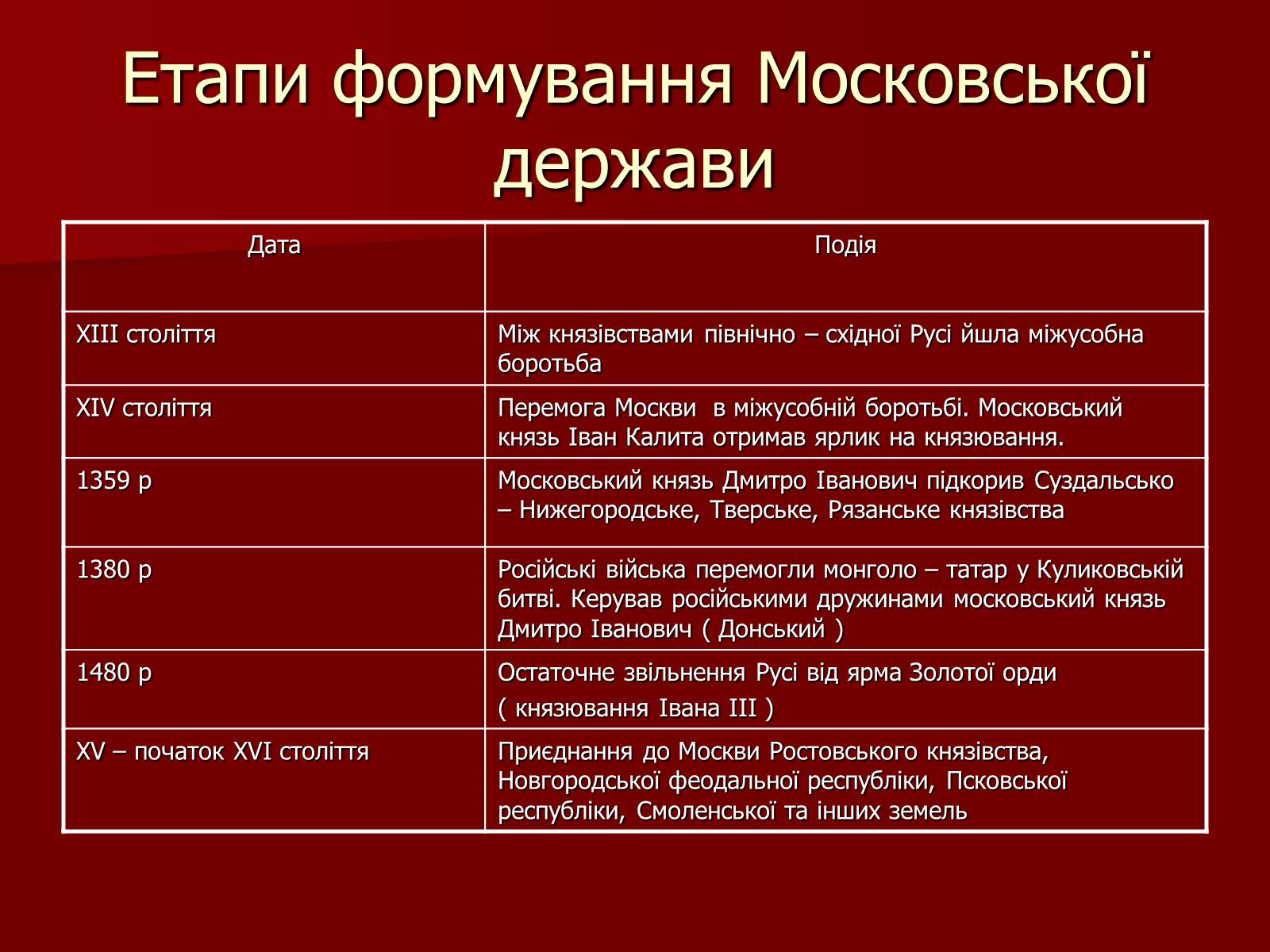 Етапи формування Московської держави

| Дата | Подія |
|---|---|
| XIII століття | Між князівствами північно – східної Русі йшла міжусобна боротьба |
| XIV століття | Перемога Москви  в міжусобній боротьбі. Московський князь Іван Калита отримав ярлик на князювання. |
| 1359 р | Московський князь Дмитро Іванович підкорив Суздальсько – Нижегородське, Тверське, Рязанське князівства |
| 1380 р | Російські війська перемогли монголо – татар у Куликовській битві. Керував російськими дружинами московський князь Дмитро Іванович ( Донський ) |
| 1480 р | Остаточне звільнення Русі від ярма Золотої орди ( князювання Івана III ) |
| XV – початок XVI століття | Приєднання до Москви Ростовського князівства, Новгородської феодальної республіки, Псковської республіки, Смоленської та інших земель |